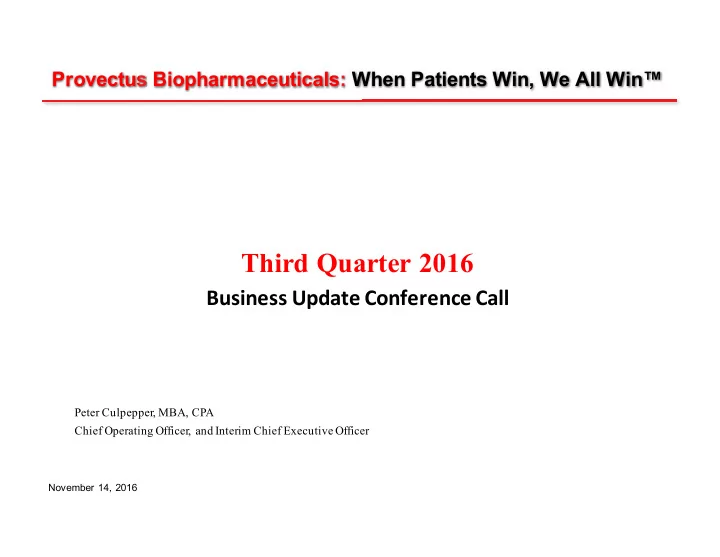 Provectus Biopharmaceuticals: When Patients Win, We All Win™

Third Quarter 2016

Business Update Conference Call

Peter Culpepper, MBA, CPA
Chief Operating Officer, and Interim Chief Executive Officer

November 14, 2016